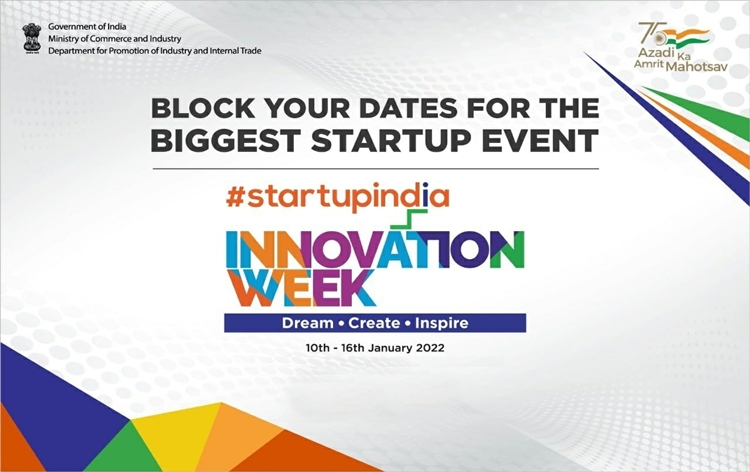 Government of India
Ministry of Commerce and Industry
Department for Promotion of Industry and Internal Trade

75
Azadi Ka Amrit Mahotsav

BLOCK YOUR DATES FOR THE BIGGEST STARTUP EVENT

#startupindia
INNOVATION WEEK
Dream • Create • Inspire

10th - 16th January 2022